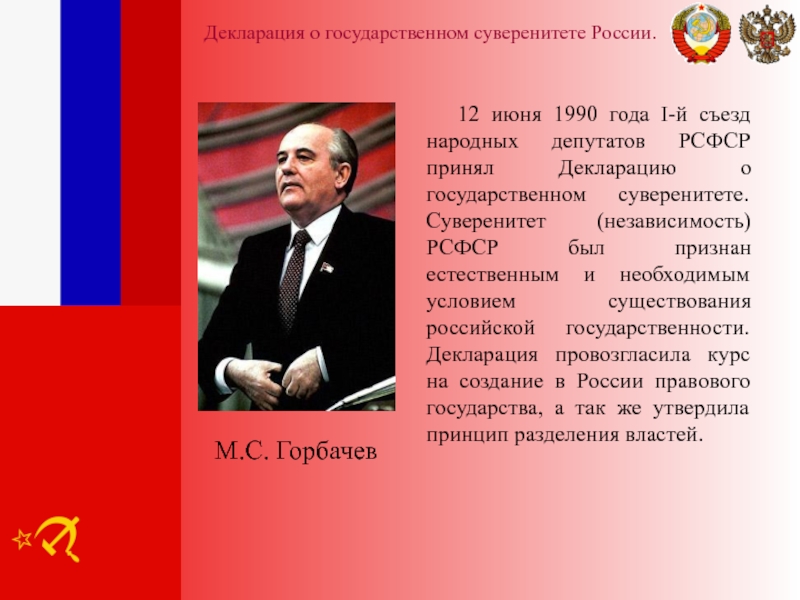 Декларация о государственном суверенитете России.

12 июня 1990 года I-й съезд народных депутатов РСФСР принял Декларацию о государственном суверенитете. Суверенитет (независимость) РСФСР был признан естественным и необходимым условием существования российской государственности. Декларация провозгласила курс на создание в России правового государства, а так же утвердила принцип разделения властей.

М.С. Горбачев